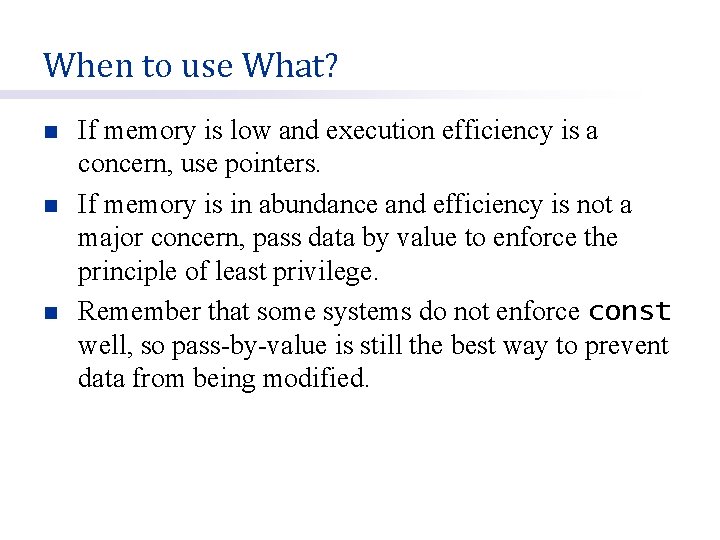 When to use What?

- If memory is low and execution efficiency is a concern, use pointers.
- If memory is in abundance and efficiency is not a major concern, pass data by value to enforce the principle of least privilege.
- Remember that some systems do not enforce const well, so pass-by-value is still the best way to prevent data from being modified.